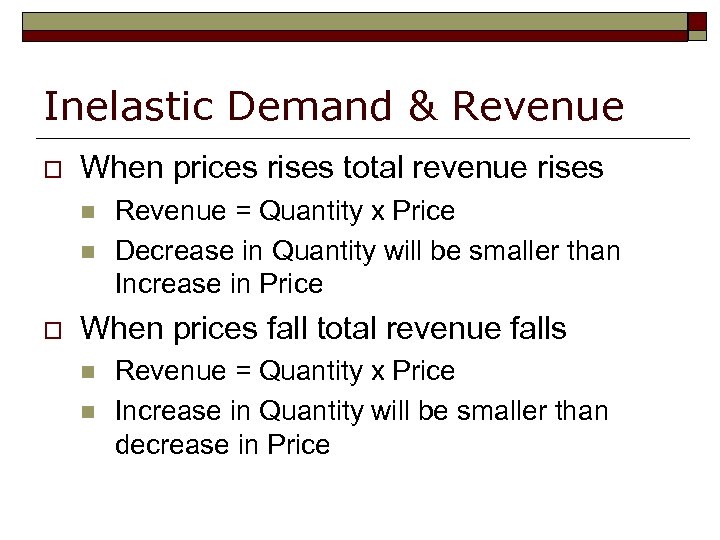 Inelastic Demand & Revenue

When prices rises total revenue rises

Revenue = Quantity x Price

Decrease in Quantity will be smaller than Increase in Price

When prices fall total revenue falls

Revenue = Quantity x Price

Increase in Quantity will be smaller than decrease in Price